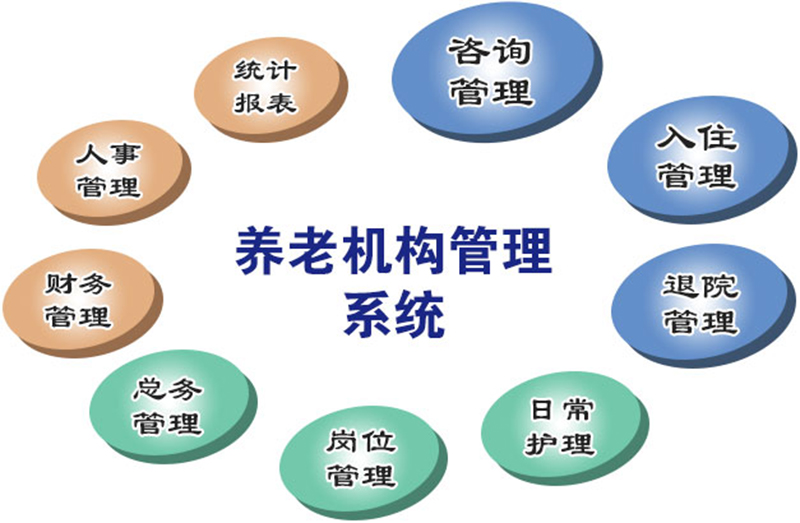 养老机构管理系统

咨询管理

入住管理

退院管理

日常护理

岗位管理

总务管理

财务管理

人事管理

统计报表